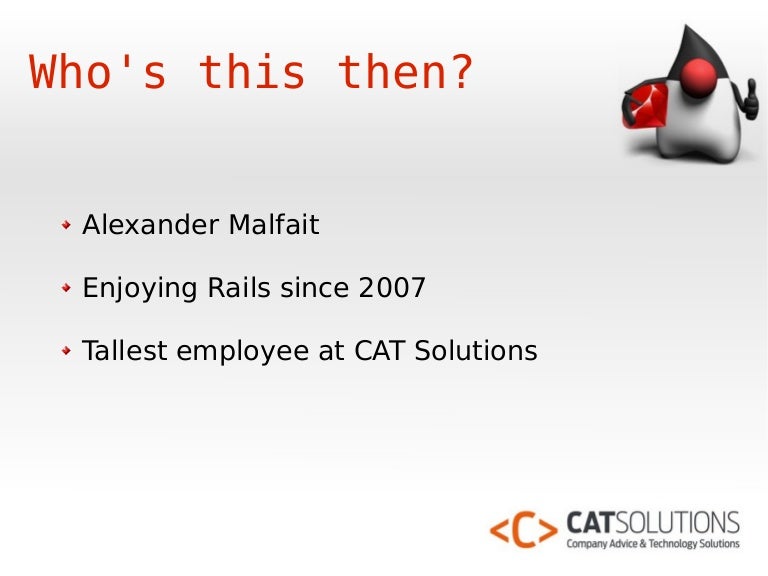 Who's this then?

Alexander Malfait

Enjoying Rails since 2007

Tallest employee at CAT Solutions

<C> CATSOLUTIONS
Company Advice & Technology Solutions